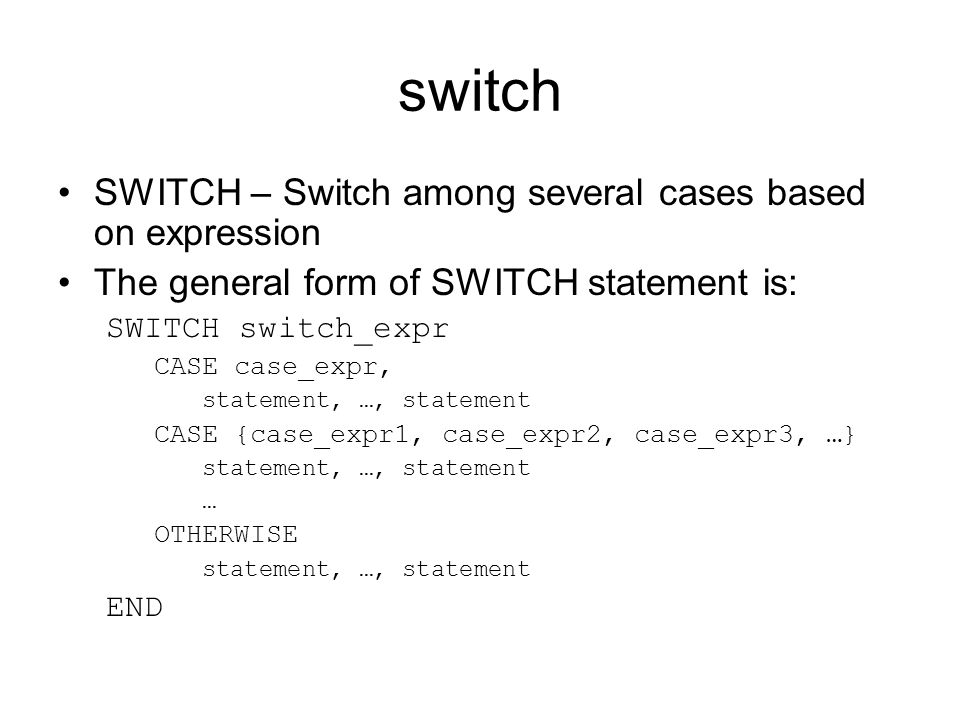 switch

• SWITCH – Switch among several cases based on expression

• The general form of SWITCH statement is:

SWITCH switch_expr
CASE case_expr,
statement, …, statement
CASE {case_expr1, case_expr2, case_expr3, …}
statement, …, statement
…
OTHERWISE
statement, …, statement
END